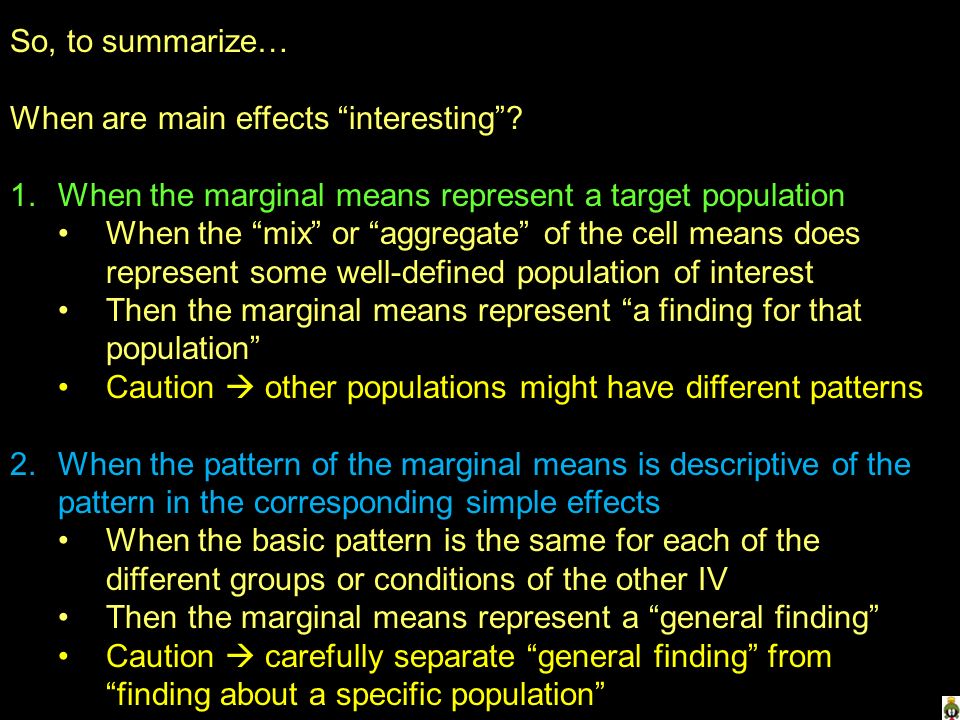 So, to summarize…

When are main effects “interesting”?

1. When the marginal means represent a target population
• When the “mix” or “aggregate” of the cell means does represent some well-defined population of interest
• Then the marginal means represent “a finding for that population”
• Caution → other populations might have different patterns

2. When the pattern of the marginal means is descriptive of the pattern in the corresponding simple effects
• When the basic pattern is the same for each of the different groups or conditions of the other IV
• Then the marginal means represent a “general finding”
• Caution → carefully separate “general finding” from “finding about a specific population”